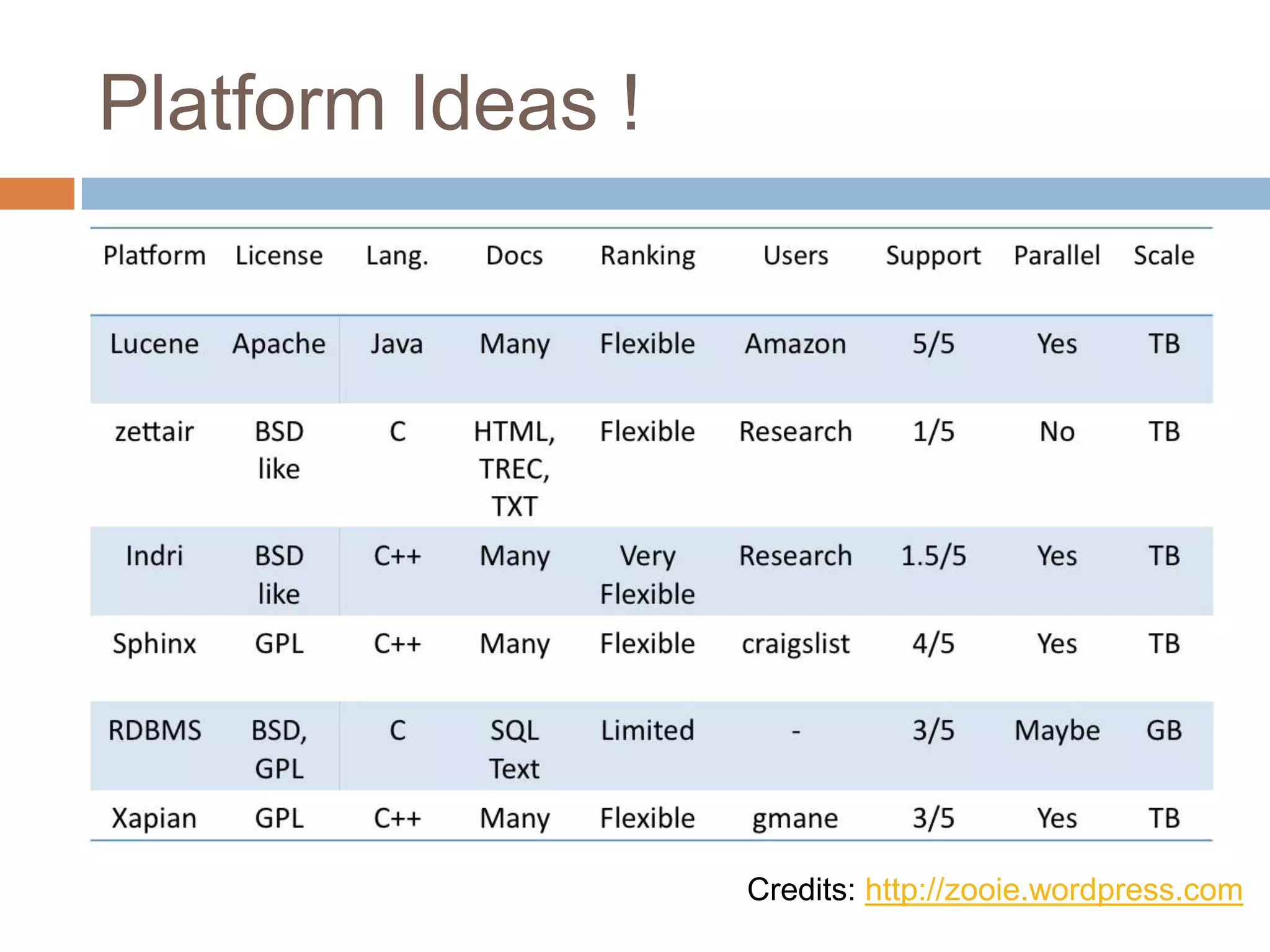 Platform Ideas !

| Platform | License | Lang. | Docs | Ranking | Users | Support | Parallel | Scale |
|---|---|---|---|---|---|---|---|---|
| Lucene | Apache | Java | Many | Flexible | Amazon | 5/5 | Yes | TB |
| zettair | BSD like | C | HTML, TREC, TXT | Flexible | Research | 1/5 | No | TB |
| Indri | BSD like | C++ | Many | Very Flexible | Research | 1.5/5 | Yes | TB |
| Sphinx | GPL | C++ | Many | Flexible | craigslist | 4/5 | Yes | TB |
| RDBMS | BSD, GPL | C | SQL Text | Limited | - | 3/5 | Maybe | GB |
| Xapian | GPL | C++ | Many | Flexible | gmane | 3/5 | Yes | TB |

Credits: http://zooie.wordpress.com